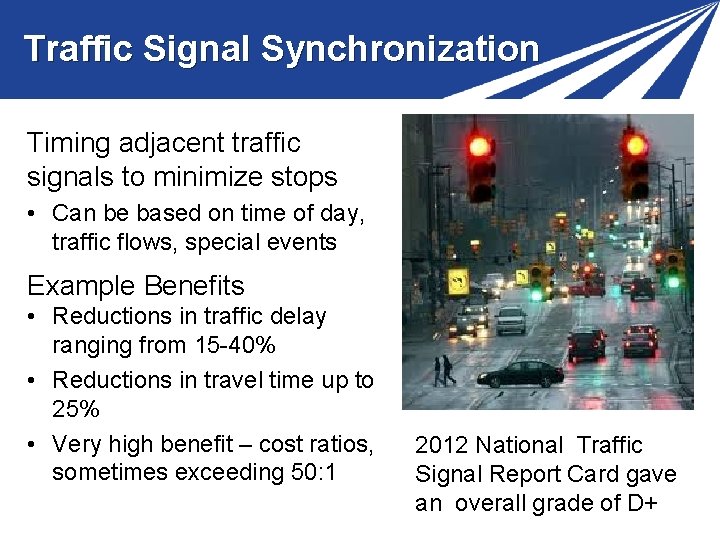 Traffic Signal Synchronization

Timing adjacent traffic signals to minimize stops

• Can be based on time of day, traffic flows, special events

Example Benefits

• Reductions in traffic delay ranging from 15-40%

• Reductions in travel time up to 25%

• Very high benefit – cost ratios, sometimes exceeding 50:1

2012 National Traffic Signal Report Card gave an overall grade of D+